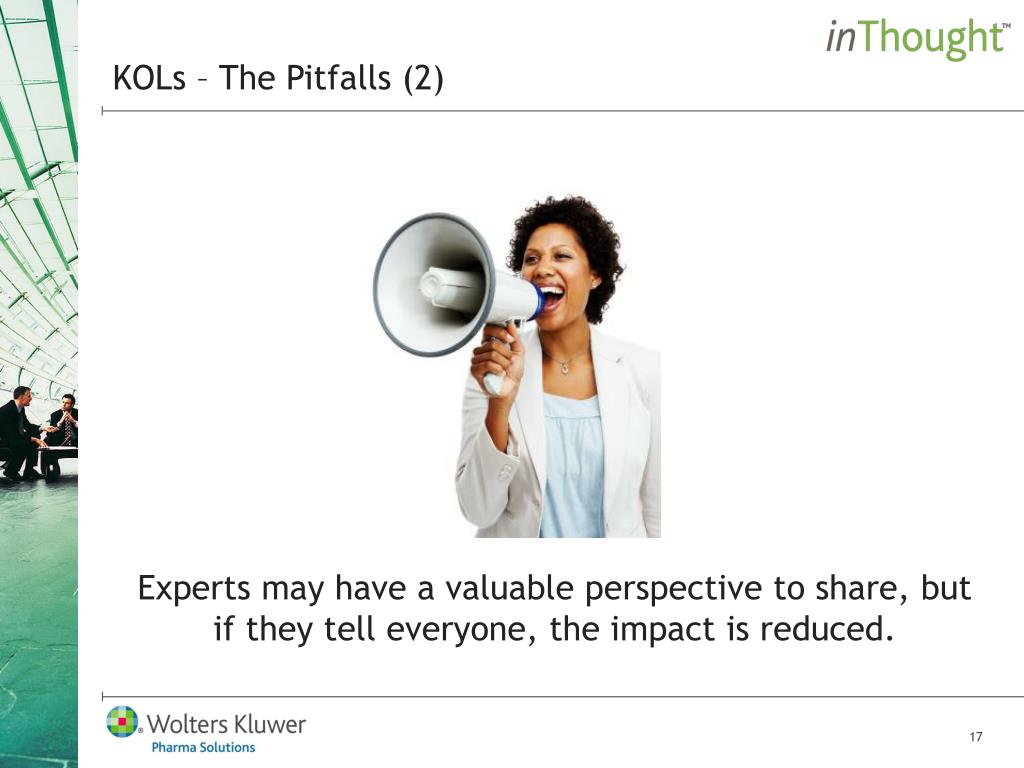 inThought™

KOLs – The Pitfalls (2)

Experts may have a valuable perspective to share, but if they tell everyone, the impact is reduced.

Wolters Kluwer
Pharma Solutions

17